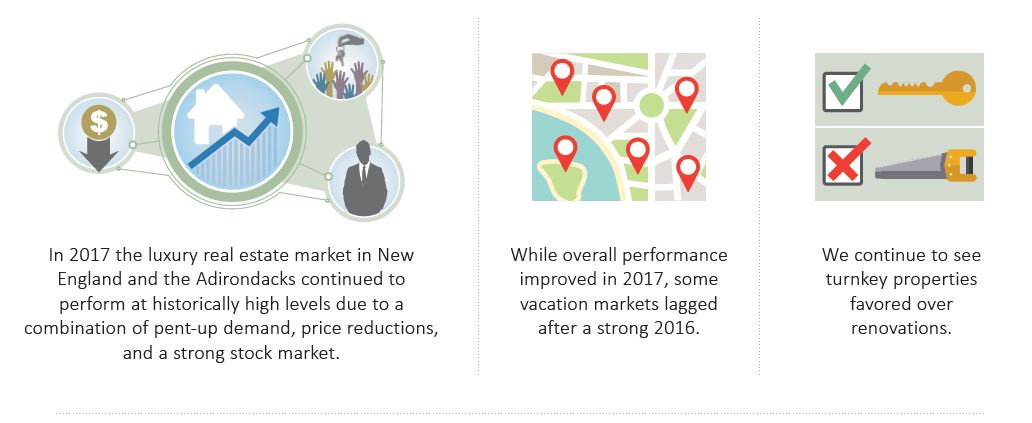 $

In 2017 the luxury real estate market in New England and the Adirondacks continued to perform at historically high levels due to a combination of pent-up demand, price reductions, and a strong stock market.

While overall performance improved in 2017, some vacation markets lagged after a strong 2016.

We continue to see turnkey properties favored over renovations.